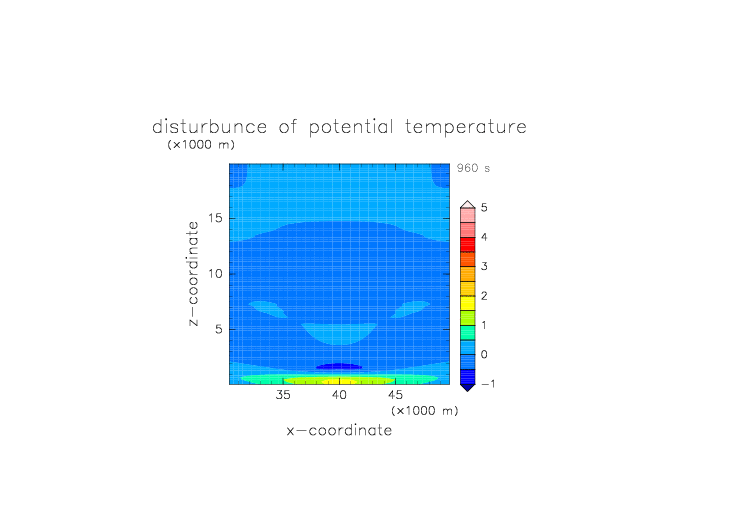 disturbunce of potential temperature
(×1000 m)

960 s

z−coordinate

15
10
5

35
40
45
(×1000 m)

x−coordinate

5
4
3
2
1
0
−1